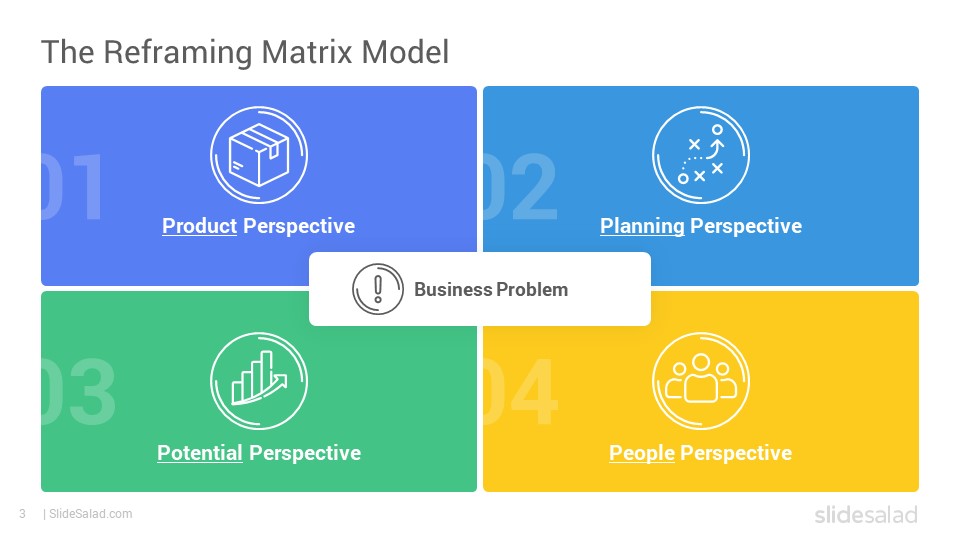 The Reframing Matrix Model

01

Product Perspective

02

Planning Perspective

Business Problem

03

Potential Perspective

04

People Perspective

3 | SlideSalad.com

slidesalad